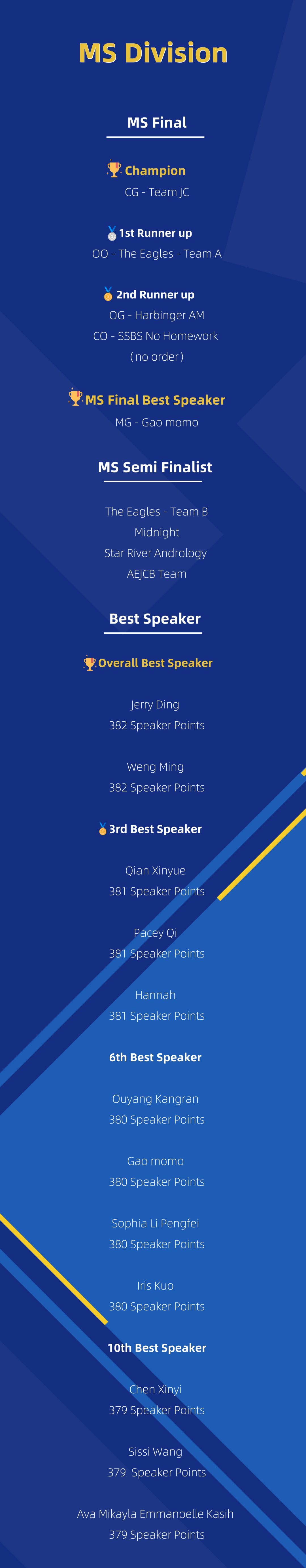 MS Division

MS Final

Champion
CG - Team JC

1st Runner up
OO - The Eagles - Team A

2nd Runner up
OG - Harbinger AM
CO - SSBS No Homework
( no order )

MS Final Best Speaker
MG - Gao momo

MS Semi Finalist

The Eagles - Team B
Midnight
Star River Andrology
AEJCB Team

Best Speaker

Overall Best Speaker

Jerry Ding
382 Speaker Points

Weng Ming
382 Speaker Points

3rd Best Speaker

Qian Xinyue
381 Speaker Points

Pacey Qi
381 Speaker Points

Hannah
381 Speaker Points

6th Best Speaker

Ouyang Kangran
380 Speaker Points

Gao momo
380 Speaker Points

Sophia Li Pengfei
380 Speaker Points

Iris Kuo
380 Speaker Points

10th Best Speaker

Chen Xinyi
379 Speaker Points

Sissi Wang
379 Speaker Points

Ava Mikayla Emmanoelle Kasih
379 Speaker Points